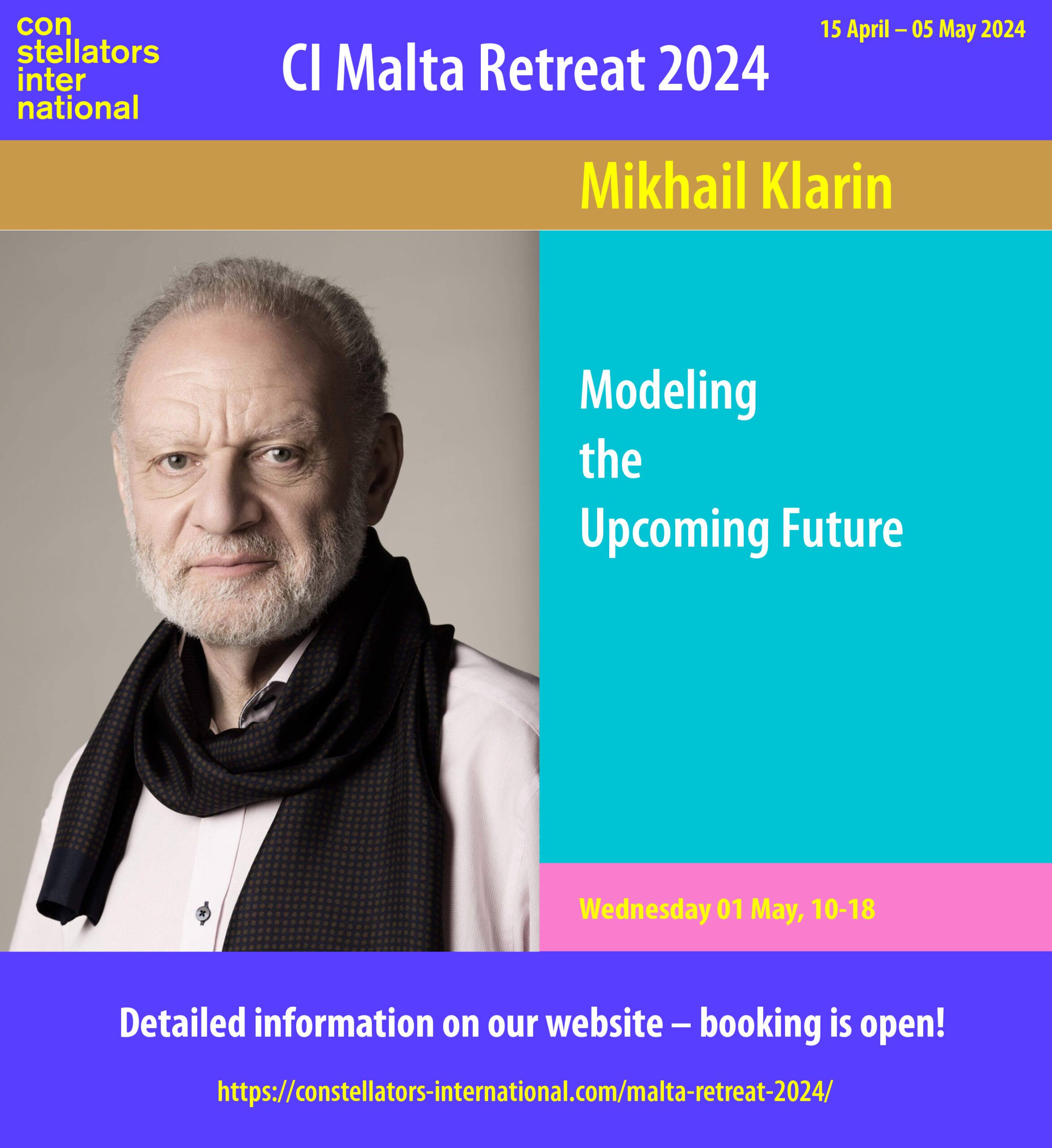 con
stellators
inter
national

CI Malta Retreat 2024

15 April – 05 May 2024

Mikhail Klarin

Modeling
the
Upcoming Future

Wednesday 01 May, 10-18

Detailed information on our website – booking is open!

https://constellators-international.com/malta-retreat-2024/